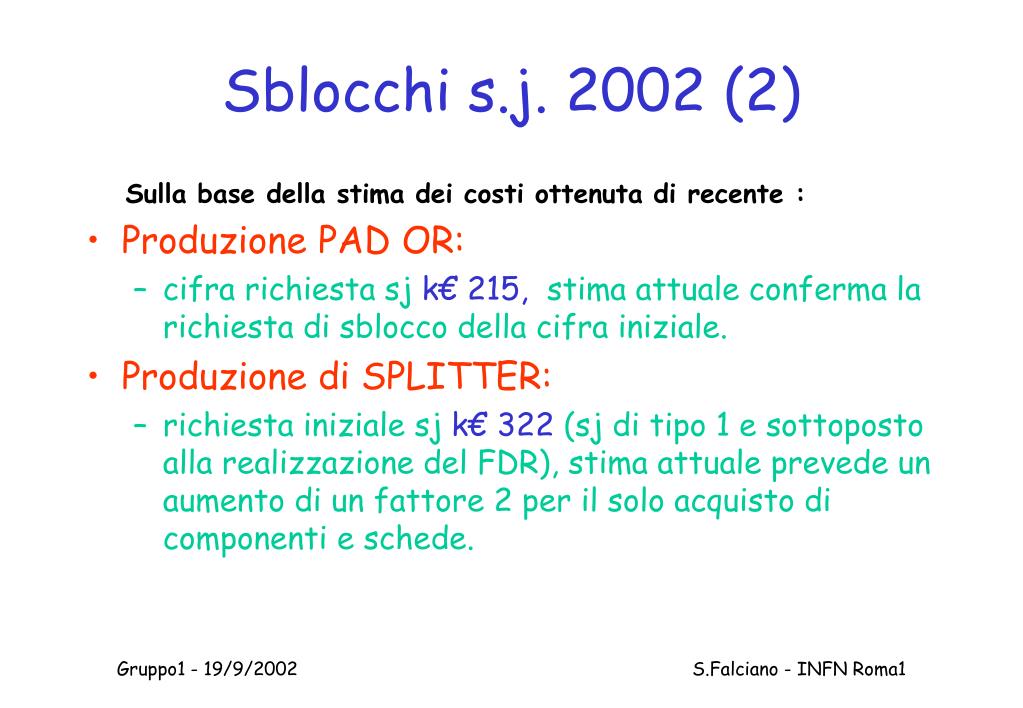 Sblocchi s.j. 2002 (2)

Sulla base della stima dei costi ottenuta di recente :

• Produzione PAD OR:
– cifra richiesta sj k€ 215, stima attuale conferma la richiesta di sblocco della cifra iniziale.

• Produzione di SPLITTER:
– richiesta iniziale sj k€ 322 (sj di tipo 1 e sottoposto alla realizzazione del FDR), stima attuale prevede un aumento di un fattore 2 per il solo acquisto di componenti e schede.

Gruppo1 - 19/9/2002

S.Falciano - INFN Roma1